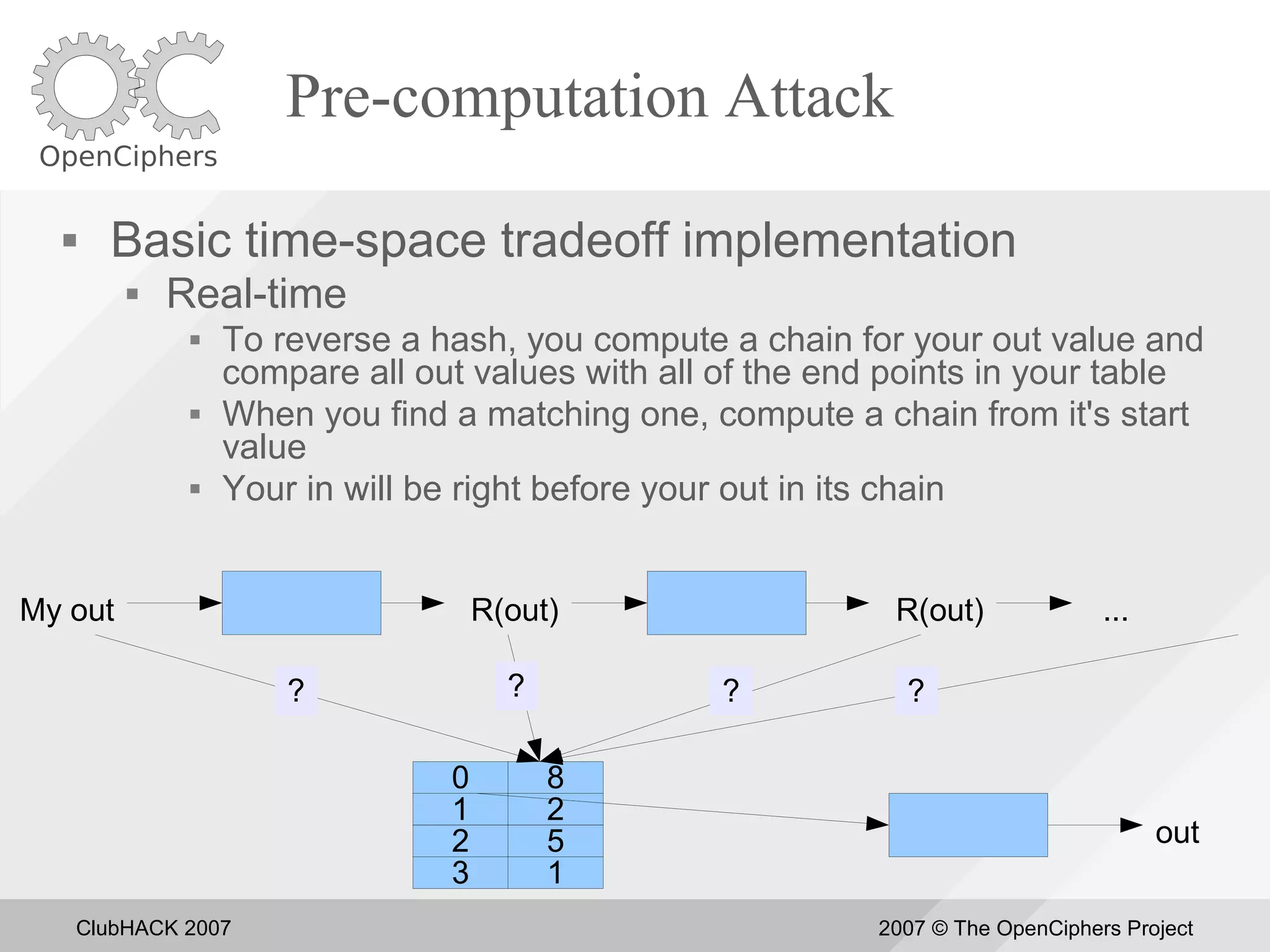 OpenCiphers

Pre-computation Attack

▪ Basic time-space tradeoff implementation
 ▪ Real-time
 ▪ To reverse a hash, you compute a chain for your out value and compare all out values with all of the end points in your table
 ▪ When you find a matching one, compute a chain from it's start value
 ▪ Your in will be right before your out in its chain

My out R(out) R(out) ...

? ? ? ?

| 0 | 8 |
|---|---|
| 1 | 2 |
| 2 | 5 |
| 3 | 1 |

out

ClubHACK 2007 2007 © The OpenCiphers Project